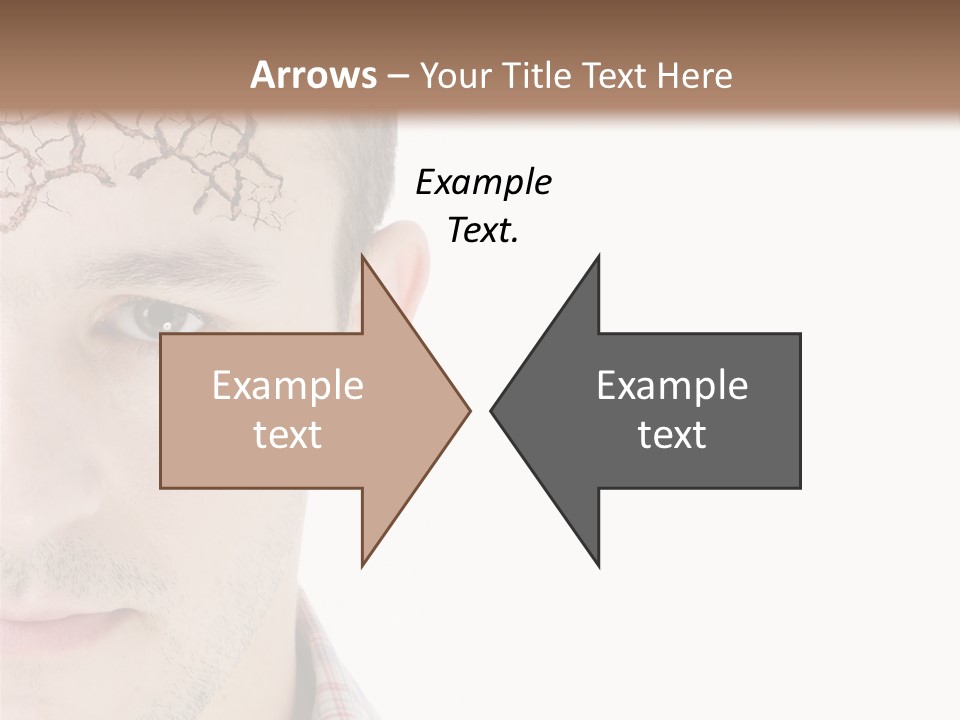 Arrows – Your Title Text Here

Example Text.

Example text

Example text